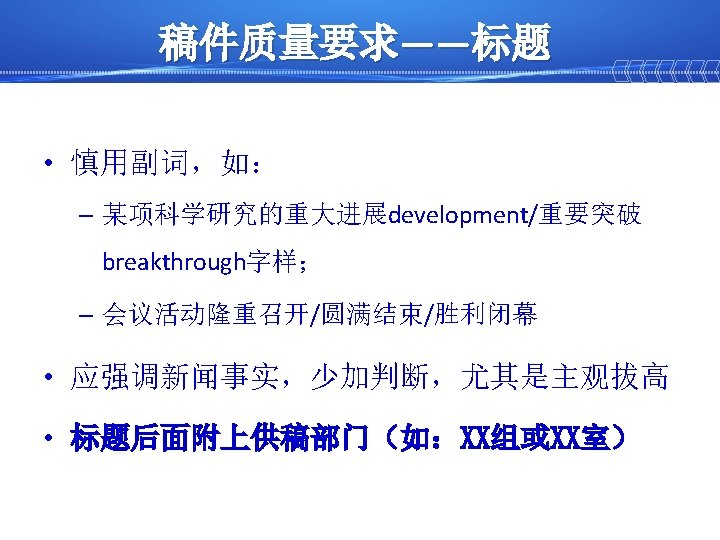 稿件质量要求——标题

• 慎用副词，如：

– 某项科学研究的重大进展development/重要突破breakthrough字样；

– 会议活动隆重召开/圆满结束/胜利闭幕

• 应强调新闻事实，少加判断，尤其是主观拔高

• 标题后面附上供稿部门（如：XX组或XX室）